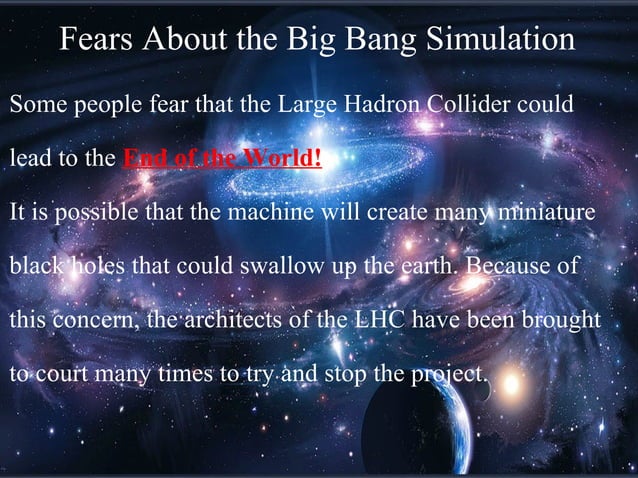 Fears About the Big Bang Simulation

Some people fear that the Large Hadron Collider could lead to the End of the World!

It is possible that the machine will create many miniature black holes that could swallow up the earth. Because of this concern, the architects of the LHC have been brought to court many times to try and stop the project.